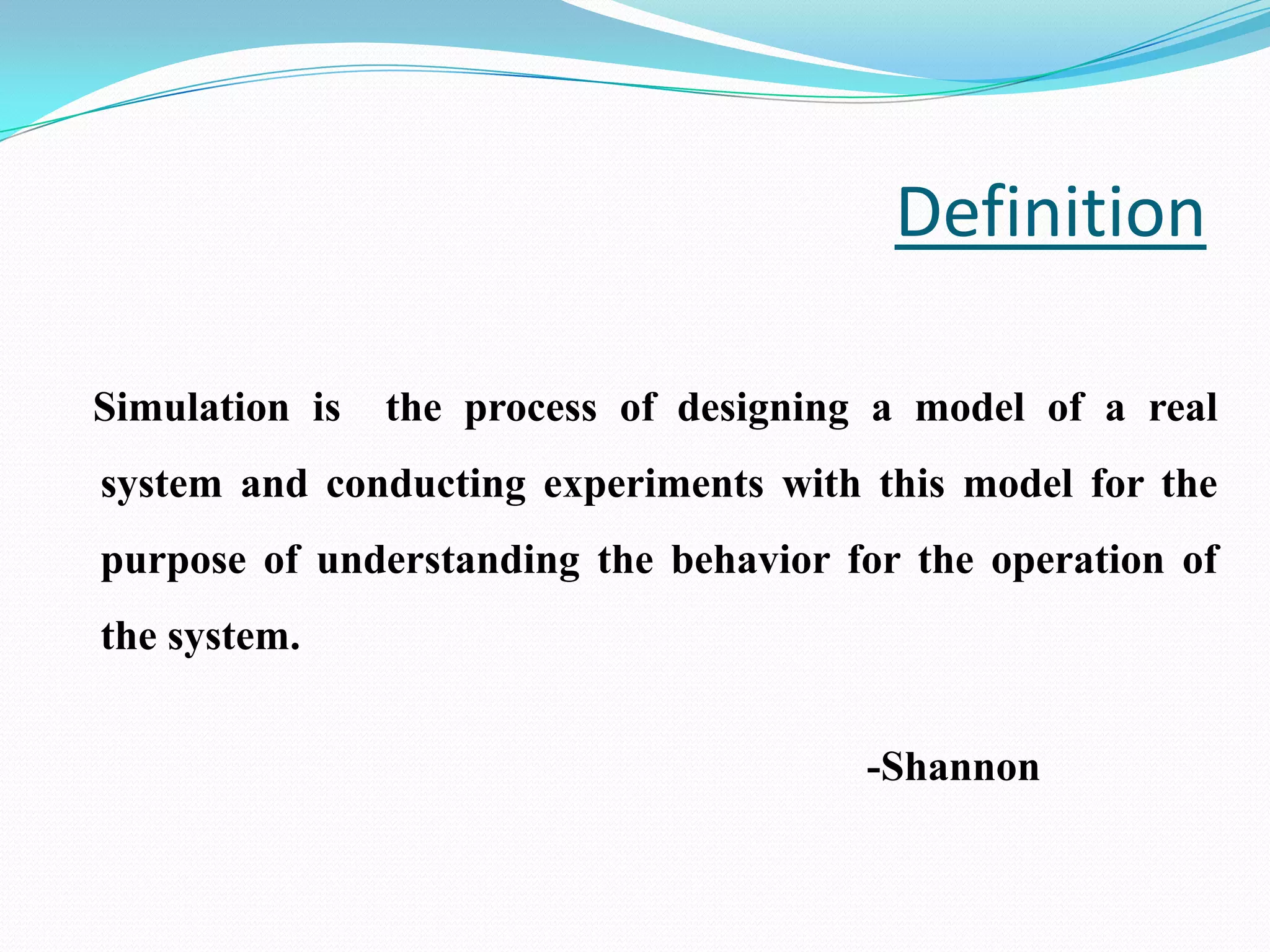 Definition

Simulation is the process of designing a model of a real system and conducting experiments with this model for the purpose of understanding the behavior for the operation of the system.

-Shannon